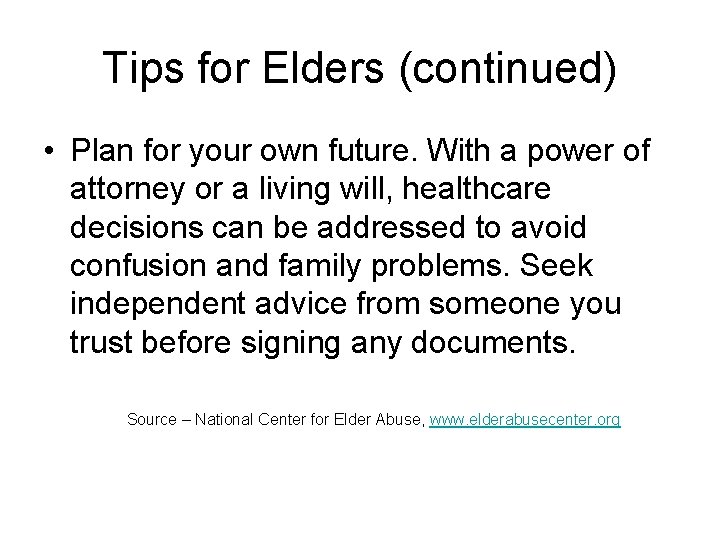 Tips for Elders (continued)

• Plan for your own future. With a power of attorney or a living will, healthcare decisions can be addressed to avoid confusion and family problems. Seek independent advice from someone you trust before signing any documents.

Source – National Center for Elder Abuse, www.elderabusecenter.org